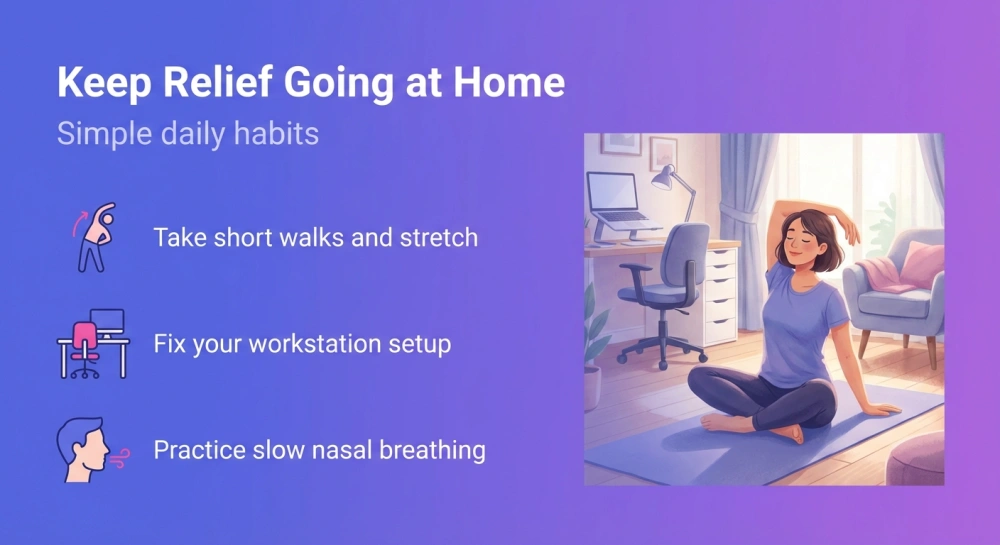 Keep Relief Going at Home

Simple daily habits

Take short walks and stretch

Fix your workstation setup

Practice slow nasal breathing